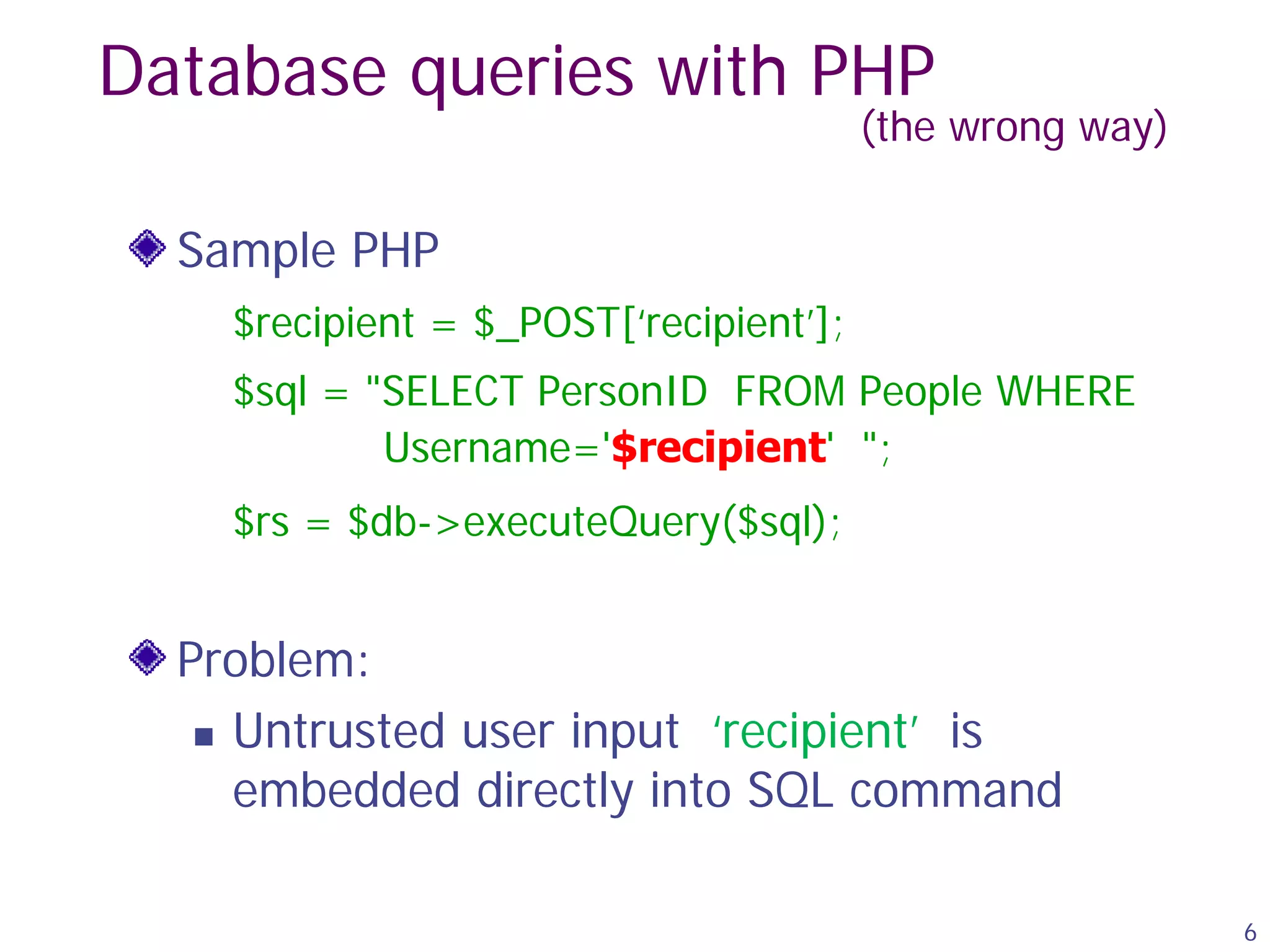 Database queries with PHP
(the wrong way)

Sample PHP

$recipient = $_POST[‘recipient’];

$sql = "SELECT PersonID FROM People WHERE Username='$recipient' ";

$rs = $db->executeQuery($sql);

Problem:

Untrusted user input ‘recipient’ is embedded directly into SQL command

6